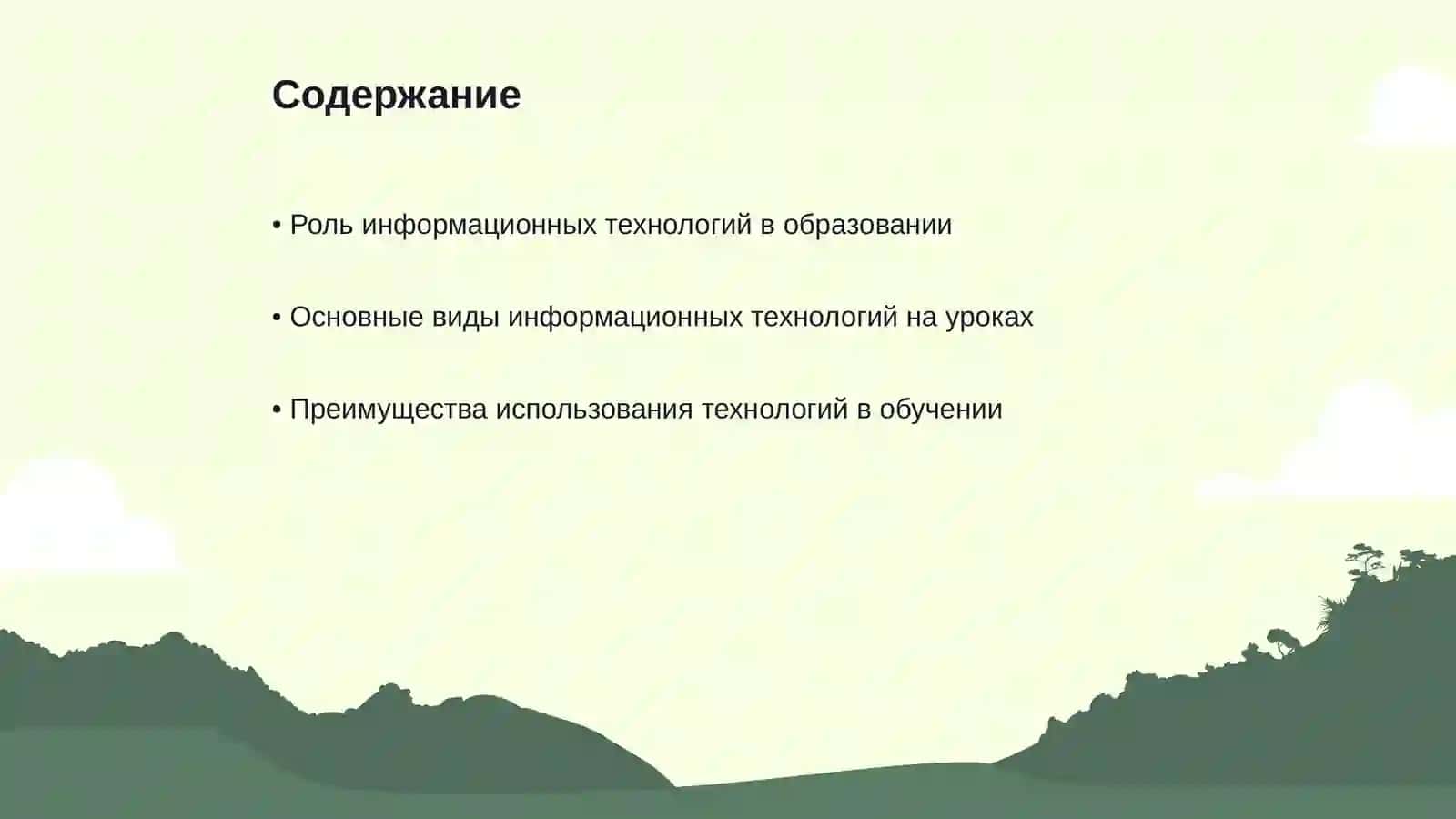 Содержание

• Роль информационных технологий в образовании

• Основные виды информационных технологий на уроках

• Преимущества использования технологий в обучении